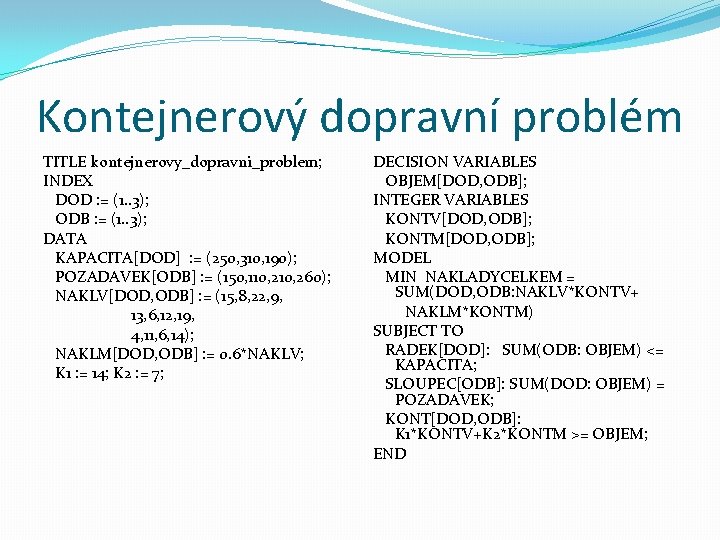 Kontejnerový dopravní problém

TITLE kontejnerovy_dopravni_problem;
INDEX
DOD := (1..3);
ODB := (1..3);
DATA
KAPACITA[DOD] := (250,310,190);
POZADAVEK[ODB] := (150,110,210,260);
NAKLV[DOD,ODB] := (15,8,22,9,
13,6,12,19,
4,11,6,14);
NAKLM[DOD,ODB] := 0.6*NAKLV;
K1 := 14; K2 := 7;

DECISION VARIABLES
OBJEM[DOD,ODB];
INTEGER VARIABLES
KONTV[DOD,ODB];
KONTM[DOD,ODB];
MODEL
MIN NAKLADYCELKEM =
SUM(DOD,ODB:NAKLV*KONTV+
NAKLM*KONTM)
SUBJECT TO
RADEK[DOD]: SUM(ODB: OBJEM) <=
KAPACITA;
SLOUPEC[ODB]: SUM(DOD: OBJEM) =
POZADAVEK;
KONT[DOD,ODB]:
K1*KONTV+K2*KONTM >= OBJEM;
END